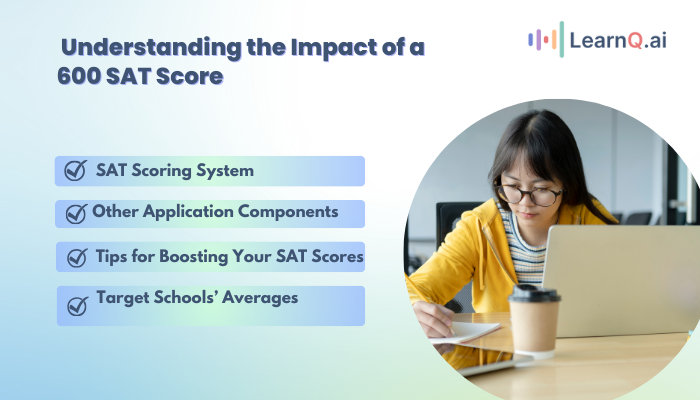 Understanding the Impact of a 600 SAT Score

LearnQ.ai

SAT Scoring System

Other Application Components

Tips for Boosting Your SAT Scores

Target Schools' Averages